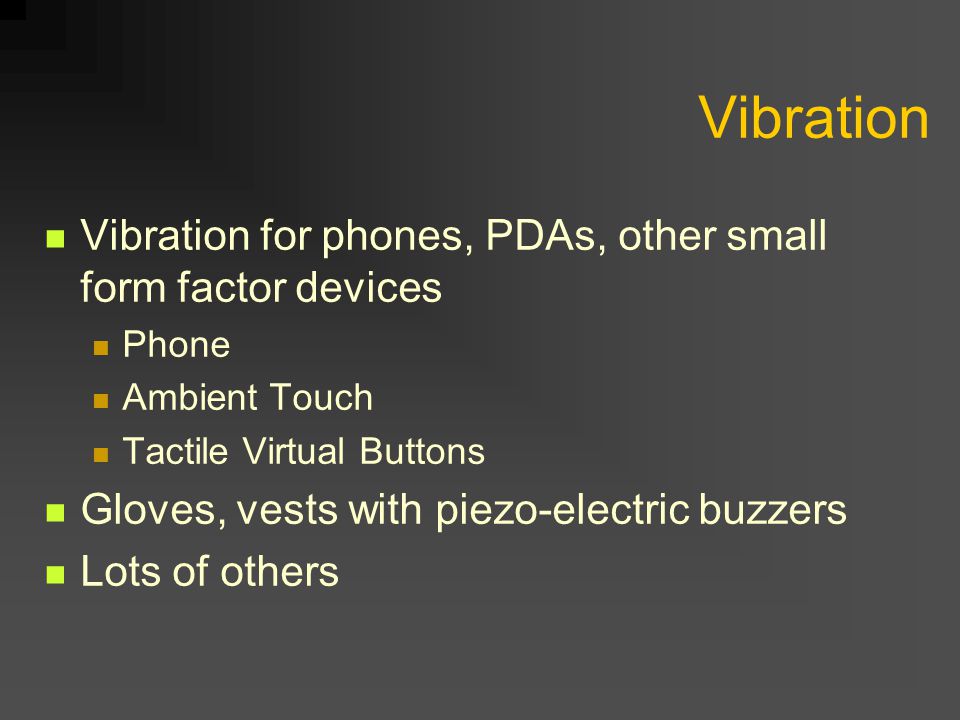 Vibration

- Vibration for phones, PDAs, other small form factor devices
  - Phone
  - Ambient Touch
  - Tactile Virtual Buttons
- Gloves, vests with piezo-electric buzzers
- Lots of others